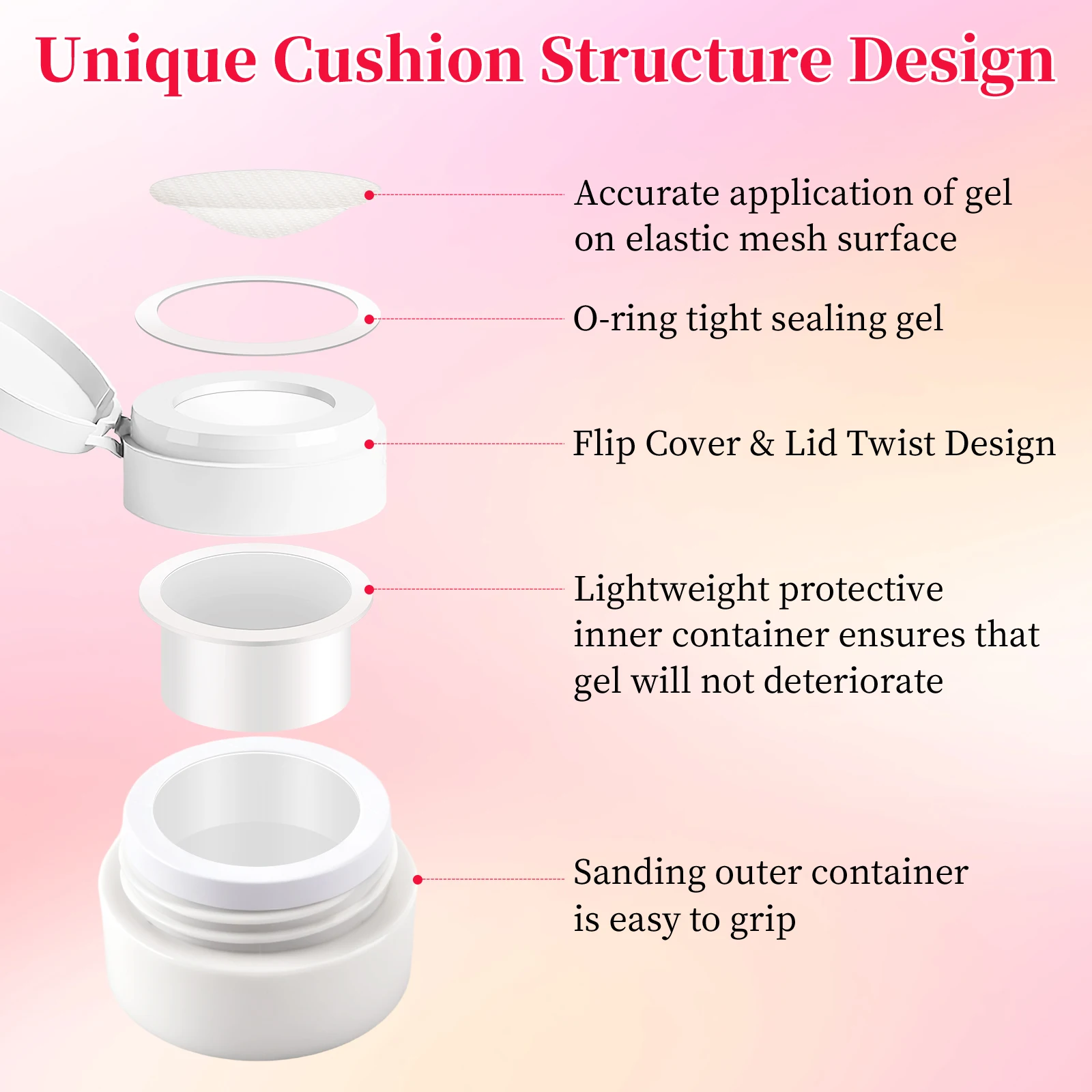 Unique Cushion Structure Design

Accurate application of gel on elastic mesh surface

O-ring tight sealing gel

Flip Cover & Lid Twist Design

Lightweight protective inner container ensures that gel will not deteriorate

Sanding outer container is easy to grip